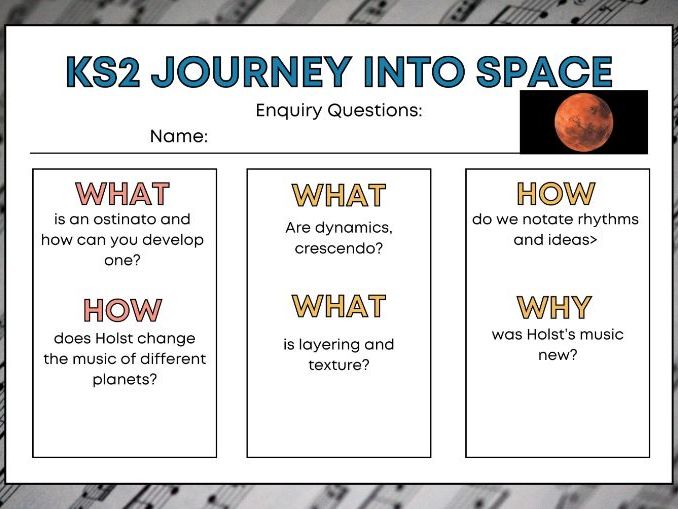 KS2 JOURNEY INTO SPACE

Enquiry Questions:

Name:

WHAT
is an ostinato and how can you develop one?

HOW
does Holst change the music of different planets?

WHAT
Are dynamics, crescendo?

WHAT
is layering and texture?

HOW
do we notate rhythms and ideas>

WHY
was Holst's music new?